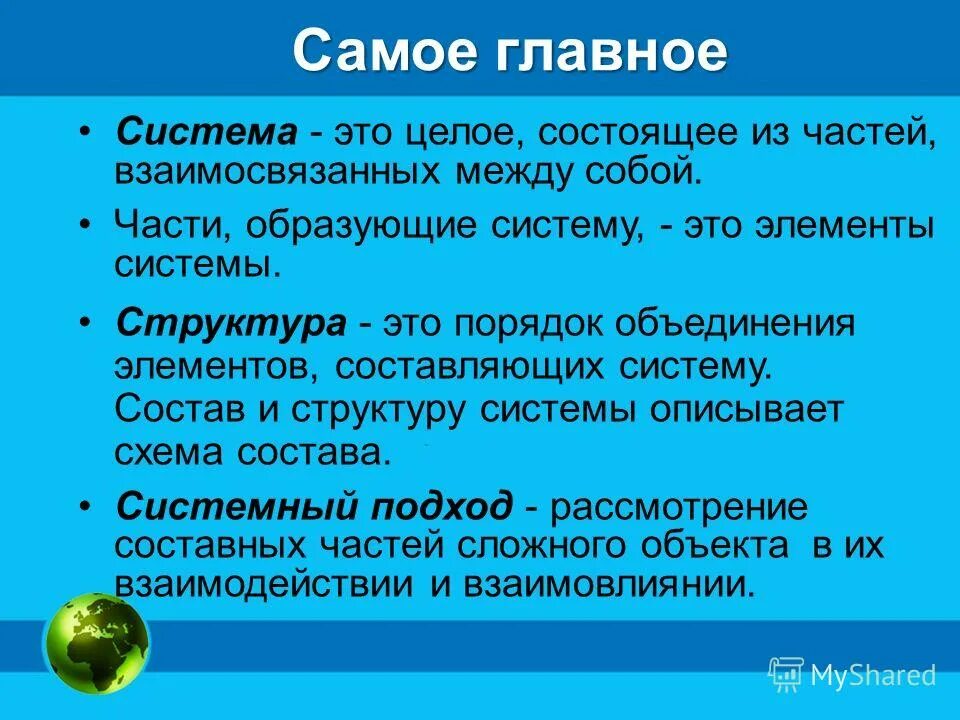 Самое главное

• Система - это целое, состоящее из частей, взаимосвязанных между собой.

• Части, образующие систему, - это элементы системы.

• Структура - это порядок объединения элементов, составляющих систему. Состав и структуру системы описывает схема состава.

• Системный подход - рассмотрение составных частей сложного объекта в их взаимодействии и взаимовлиянии.

MyShared